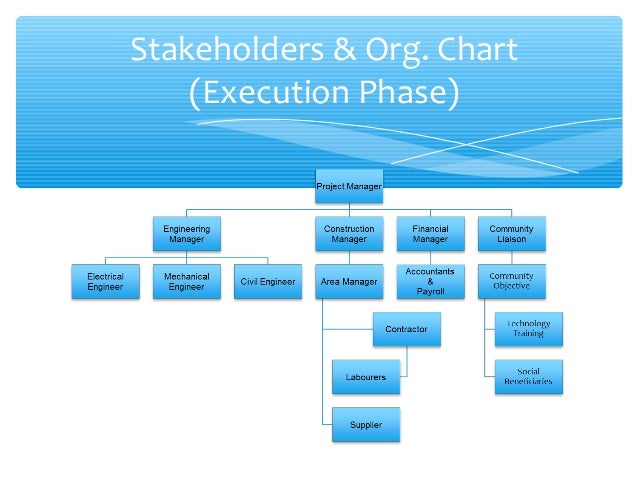 Stakeholders & Org. Chart (Execution Phase)

Project Manager

Engineering Manager

Construction Manager

Financial Manager

Community Liaison

Electrical Engineer

Mechanical Engineer

Civil Engineer

Area Manager

Accountants & Payroll

Community Objective

Contractor

Labourers

Supplier

Technology Training

Social Beneficiaries